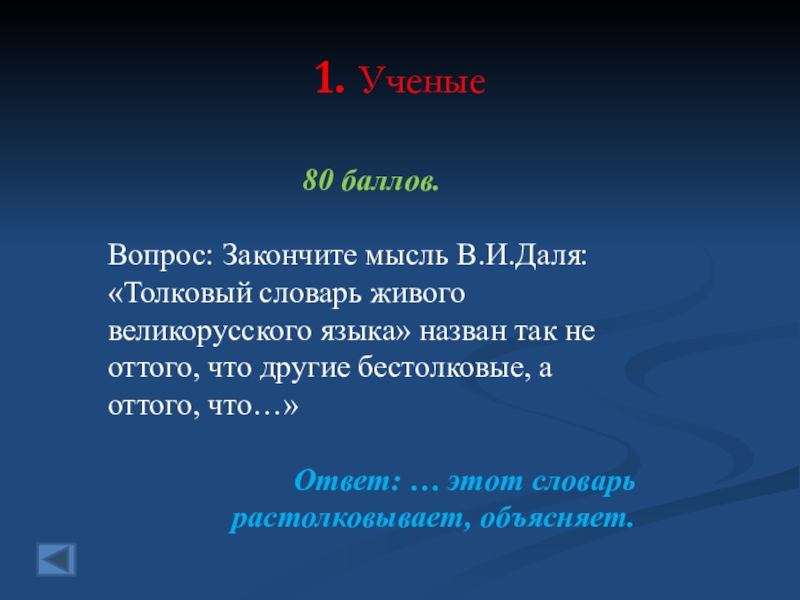 1. Ученые

80 баллов.

Вопрос: Закончите мысль В.И.Даля: «Толковый словарь живого великорусского языка» назван так не оттого, что другие бестолковые, а оттого, что…»

Ответ: … этот словарь растолковывает, объясняет.